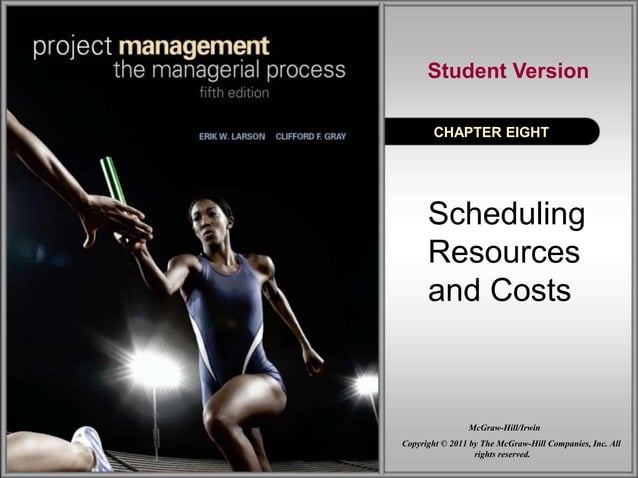 project management
the managerial process
fifth edition

ERIK W. LARSON CLIFFORD F. GRAY

Student Version

CHAPTER EIGHT

Scheduling Resources and Costs

McGraw-Hill/Irwin

Copyright © 2011 by The McGraw-Hill Companies, Inc. All rights reserved.